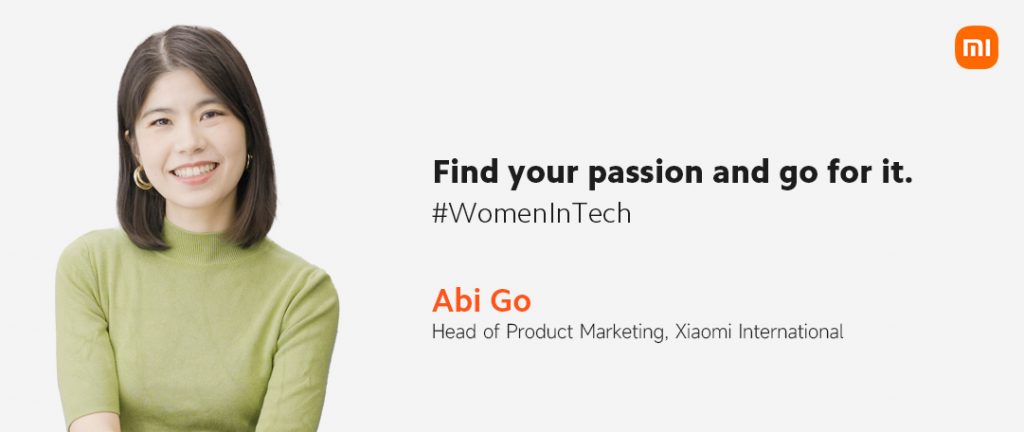 mi

Find your passion and go for it.
#WomenInTech

Abi Go
Head of Product Marketing, Xiaomi International